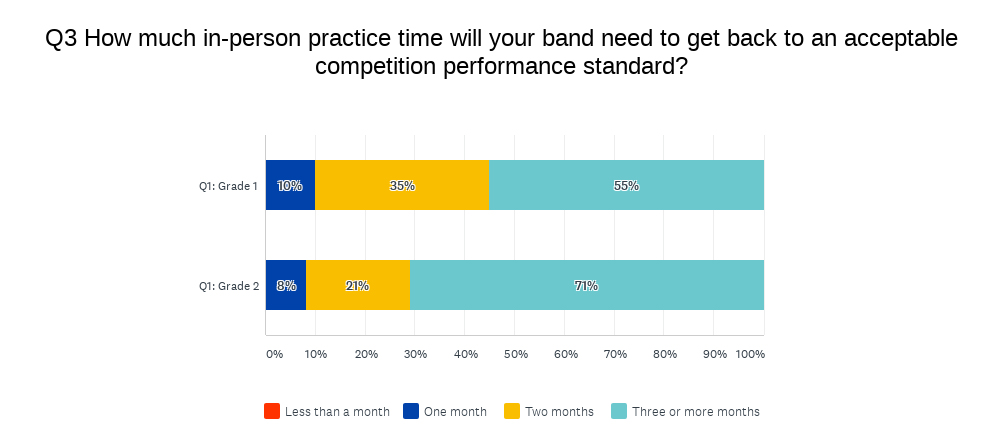 Q3 How much in-person practice time will your band need to get back to an acceptable competition performance standard?

Q1: Grade 1
10%
35%
55%

Q1: Grade 2
8%
21%
71%

0% 10% 20% 30% 40% 50% 60% 70% 80% 90% 100%

Less than a month
One month
Two months
Three or more months